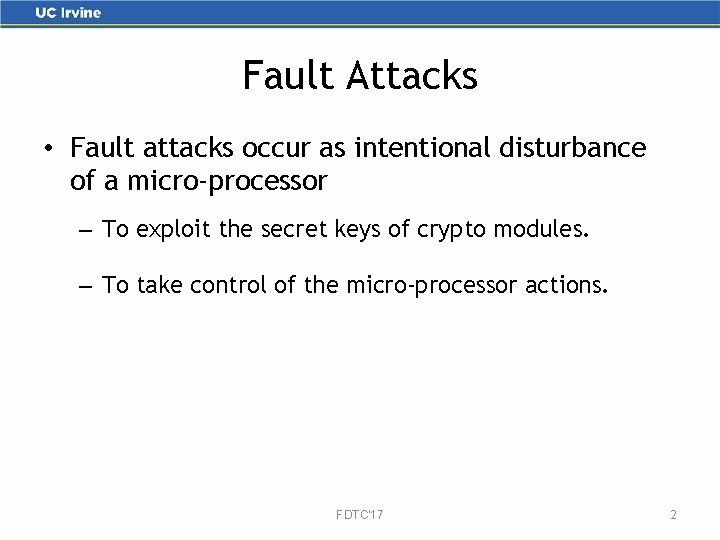 UC Irvine

Fault Attacks

• Fault attacks occur as intentional disturbance of a micro-processor

– To exploit the secret keys of crypto modules.

– To take control of the micro-processor actions.

FDTC'17

2